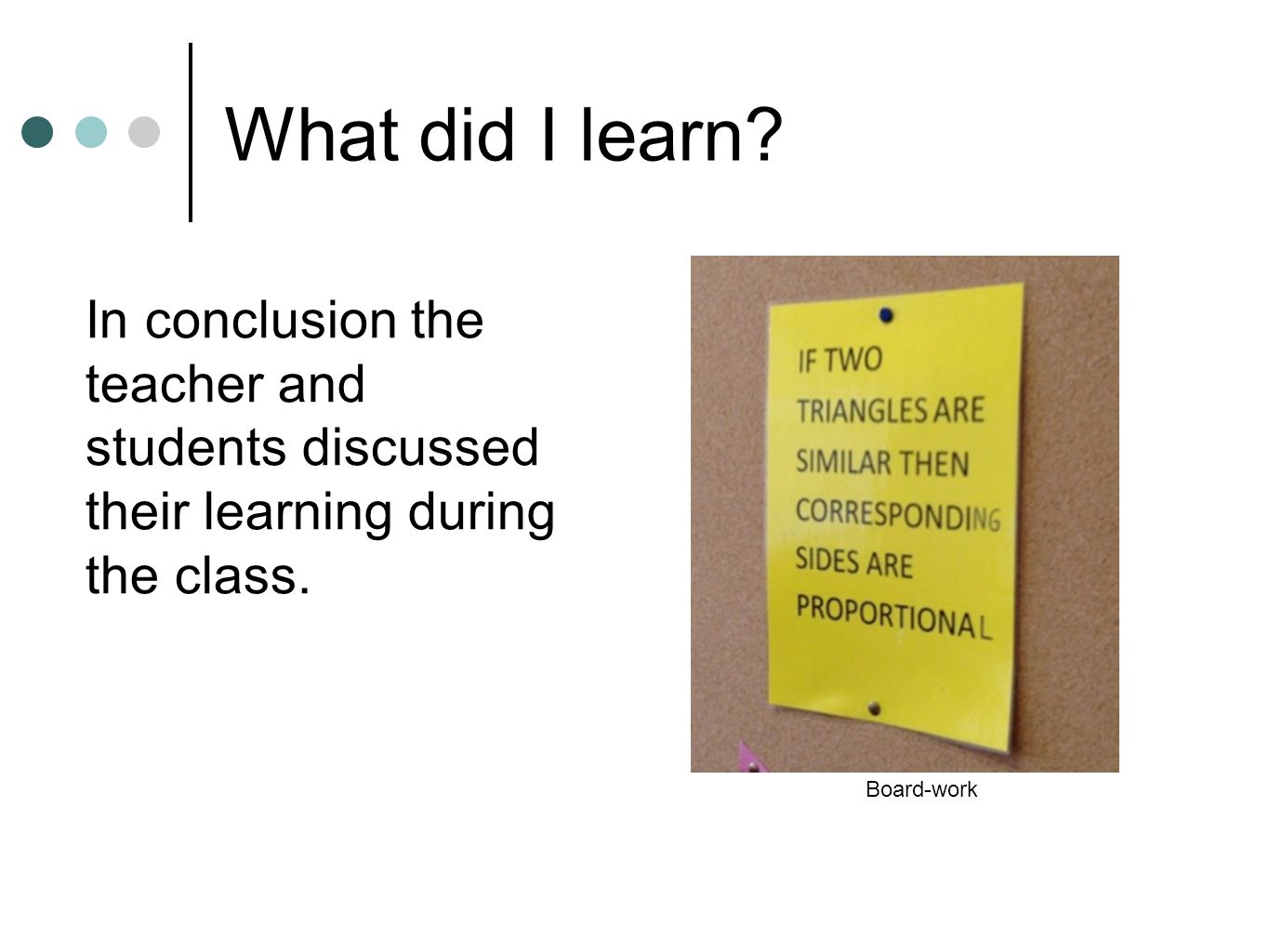 What did I learn?

In conclusion the teacher and students discussed their learning during the class.

IF TWO TRIANGLES ARE SIMILAR THEN CORRESPONDING SIDES ARE PROPORTIONAL

Board-work